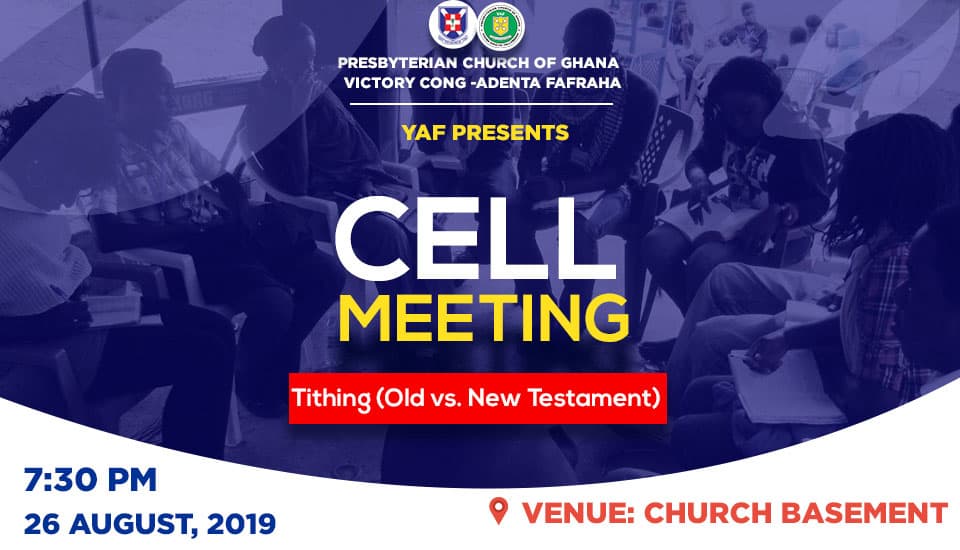 PRESBYTERIAN CHURCH OF GHANA
VICTORY CONG -ADENTA FAFRAHA

YAF PRESENTS

CELL
MEETING

Tithing (Old vs. New Testament)

7:30 PM
26 AUGUST, 2019

VENUE: CHURCH BASEMENT